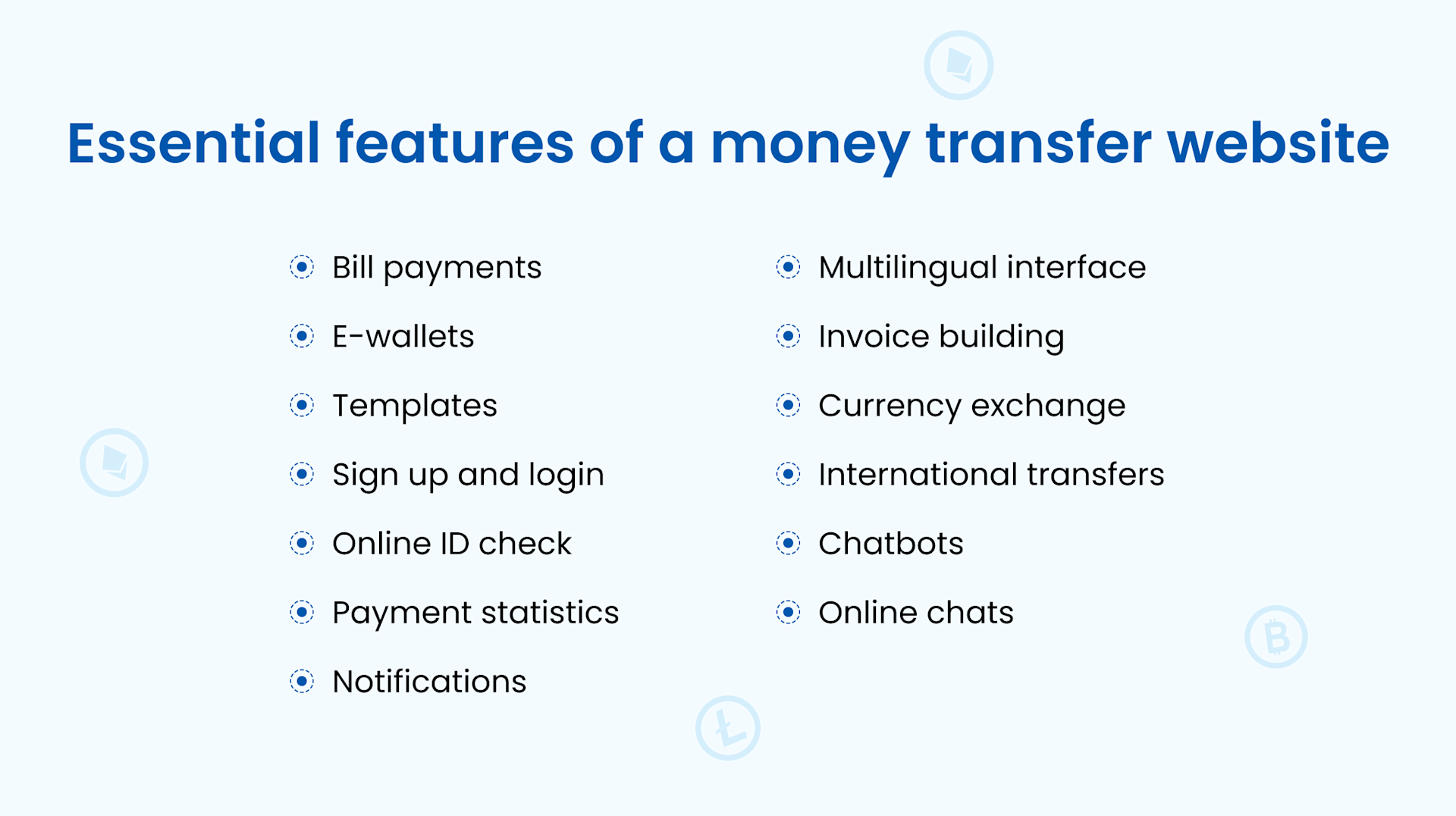 Essential features of a money transfer website

Bill payments
E-wallets
Templates
Sign up and login
Online ID check
Payment statistics
Notifications

Multilingual interface
Invoice building
Currency exchange
International transfers
Chatbots
Online chats